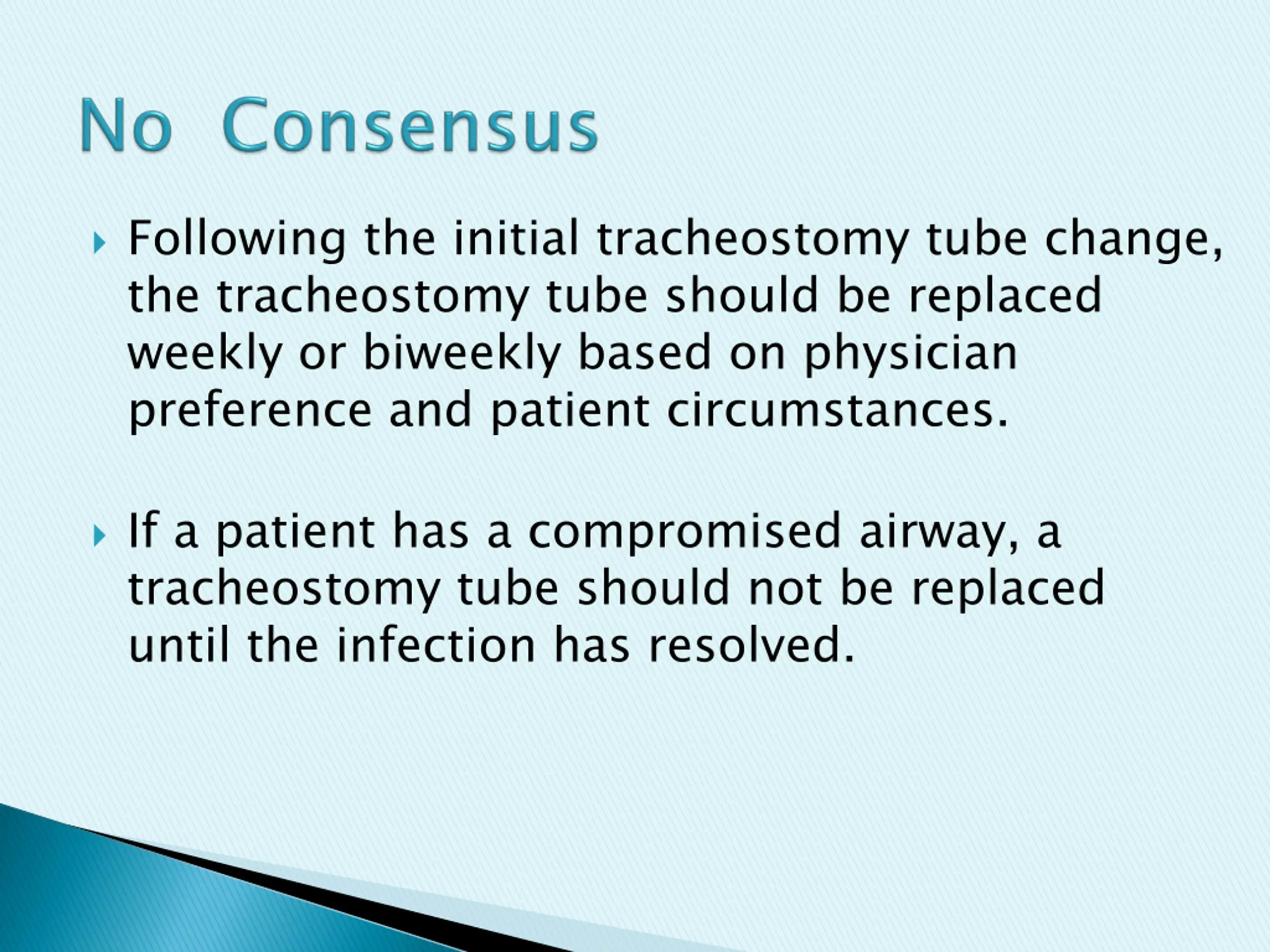 No Consensus

Following the initial tracheostomy tube change, the tracheostomy tube should be replaced weekly or biweekly based on physician preference and patient circumstances.

If a patient has a compromised airway, a tracheostomy tube should not be replaced until the infection has resolved.